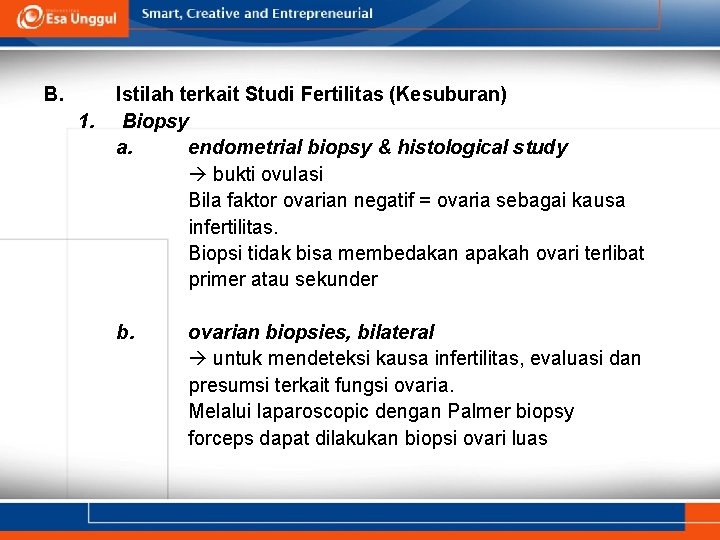 Esa Unggul

Smart, Creative and Entrepreneurial

B. Istilah terkait Studi Fertilitas (Kesuburan)

1. Biopsy

a. endometrial biopsy & histological study

→ bukti ovulasi

Bila faktor ovarian negatif = ovaria sebagai kausa infertilitas.

Biopsi tidak bisa membedakan apakah ovari terlibat primer atau sekunder

b. ovarian biopsies, bilateral

→ untuk mendeteksi kausa infertilitas, evaluasi dan presumsi terkait fungsi ovaria.

Melalui laparoscopic dengan Palmer biopsy forceps dapat dilakukan biopsi ovari luas